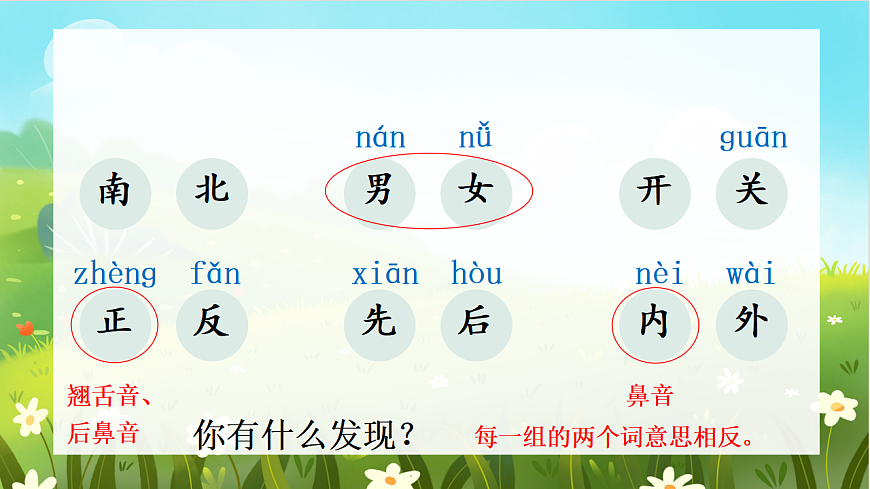 nán nǚ guān

南 北 男 女 开 关

zhèng fǎn xiān hòu nèi wài

正 反 先 后 内 外

翘舌音、后鼻音

鼻音

你有什么发现？

每一组的两个词意思相反。